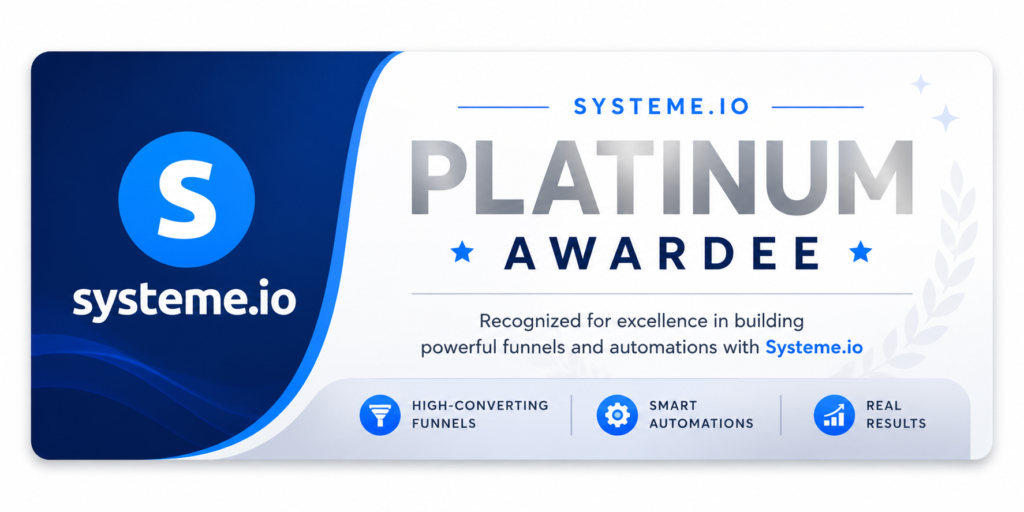 S

systeme.io

SYSTEME.IO

PLATINUM

AWARDEE

Recognized for excellence in building powerful funnels and automations with Systeme.io

HIGH-CONVERTING FUNNELS

SMART AUTOMATIONS

REAL RESULTS